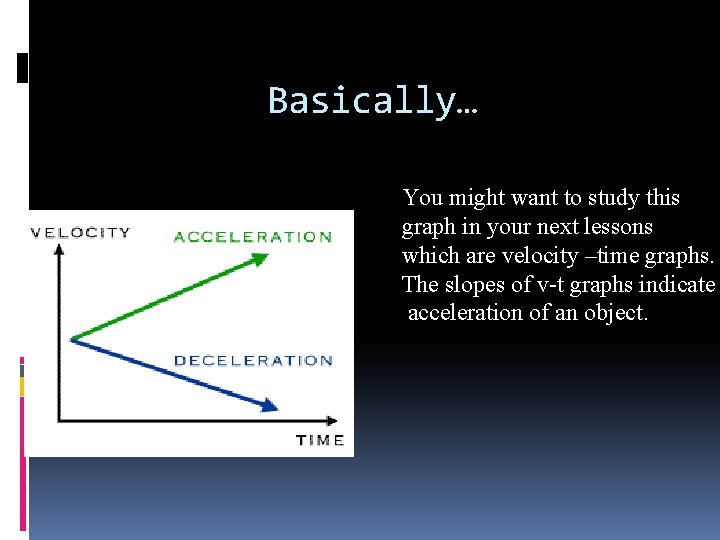 Basically…

VELOCITY

ACCELERATION

DECELERATION

TIME

You might want to study this graph in your next lessons which are velocity –time graphs. The slopes of v-t graphs indicate acceleration of an object.